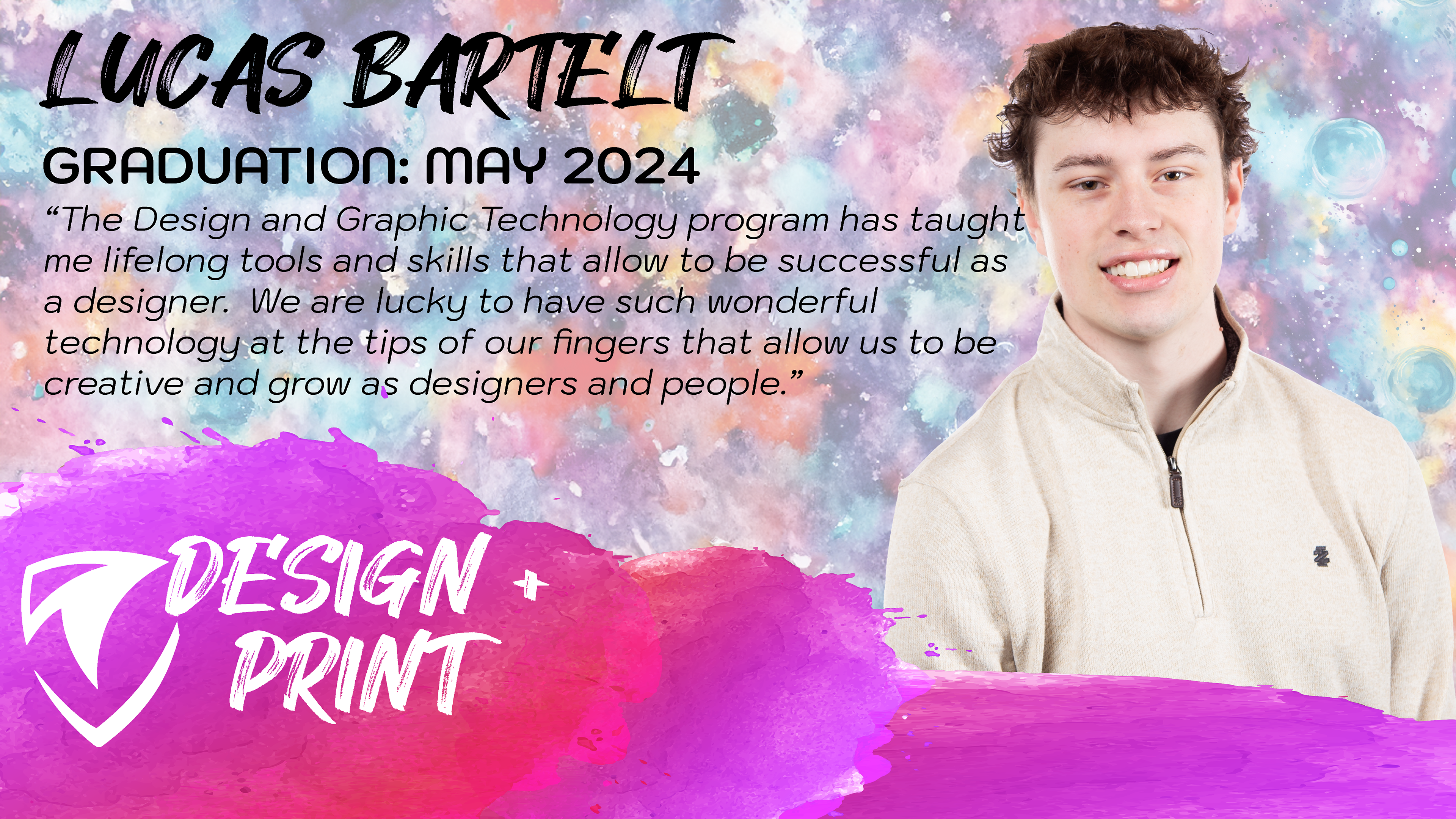 LUCAS BARTELT

GRADUATION: MAY 2024

“The Design and Graphic Technology program has taught me lifelong tools and skills that allow to be successful as a designer. We are lucky to have such wonderful technology at the tips of our fingers that allow us to be creative and grow as designers and people.”

DESIGN + PRINT